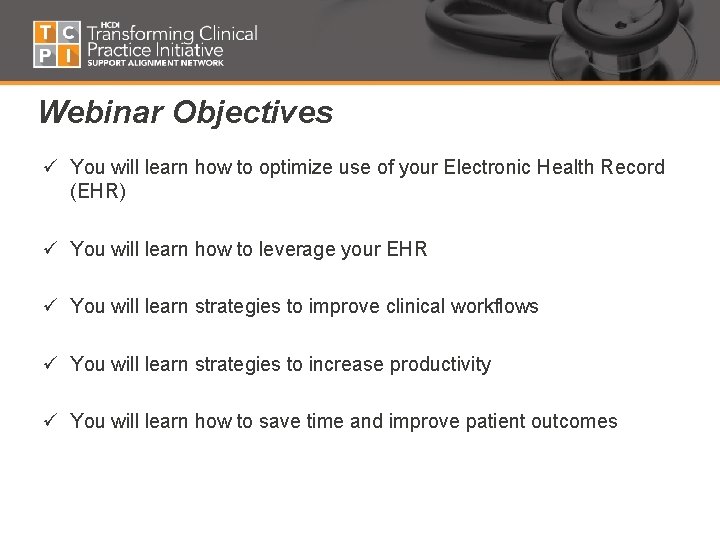 T C
P I
HCDI
Transforming Clinical Practice Initiative
SUPPORT ALIGNMENT NETWORK

Webinar Objectives

✓ You will learn how to optimize use of your Electronic Health Record (EHR)

✓ You will learn how to leverage your EHR

✓ You will learn strategies to improve clinical workflows

✓ You will learn strategies to increase productivity

✓ You will learn how to save time and improve patient outcomes